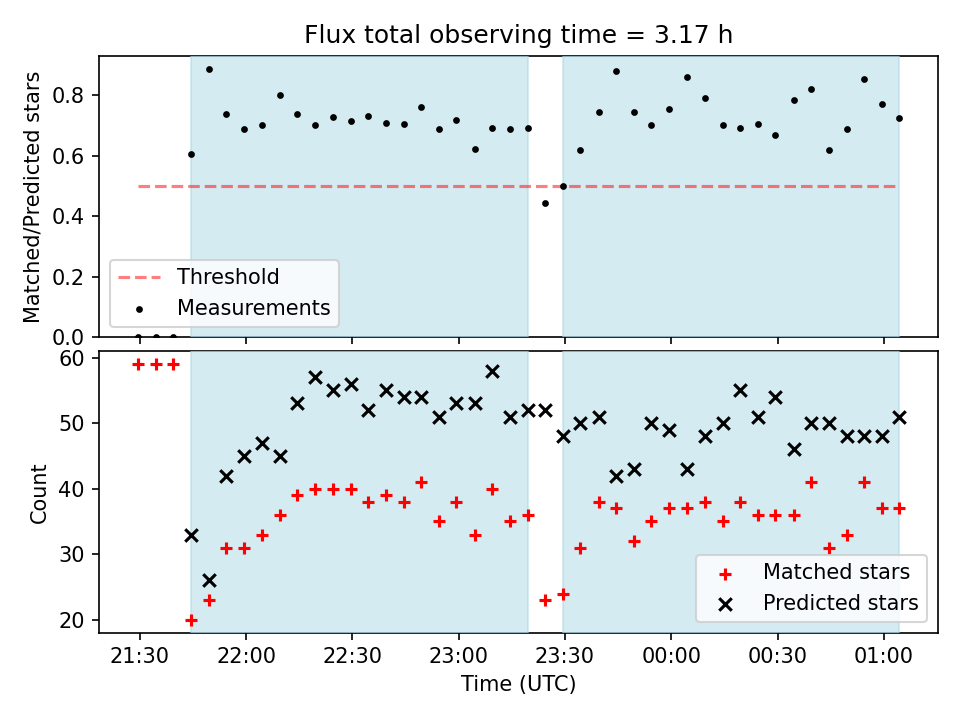 Flux total observing time = 3.17 h

Matched/Predicted stars
0.8
0.6
0.4
0.2
0.0

Threshold
Measurements

Count
60
50
40
30
20

Matched stars
Predicted stars

21:30 22:00 22:30 23:00 23:30 00:00 00:30 01:00
Time (UTC)